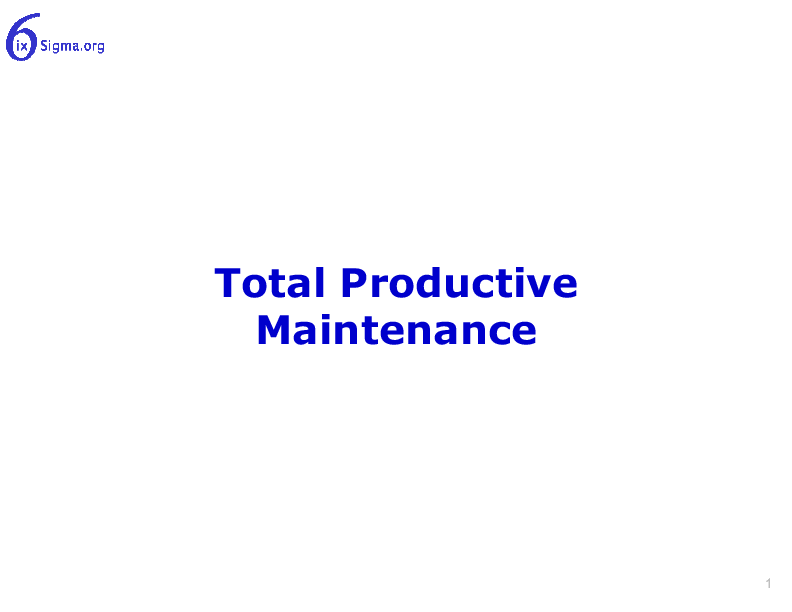 6ix Sigma.org

Total Productive Maintenance

1